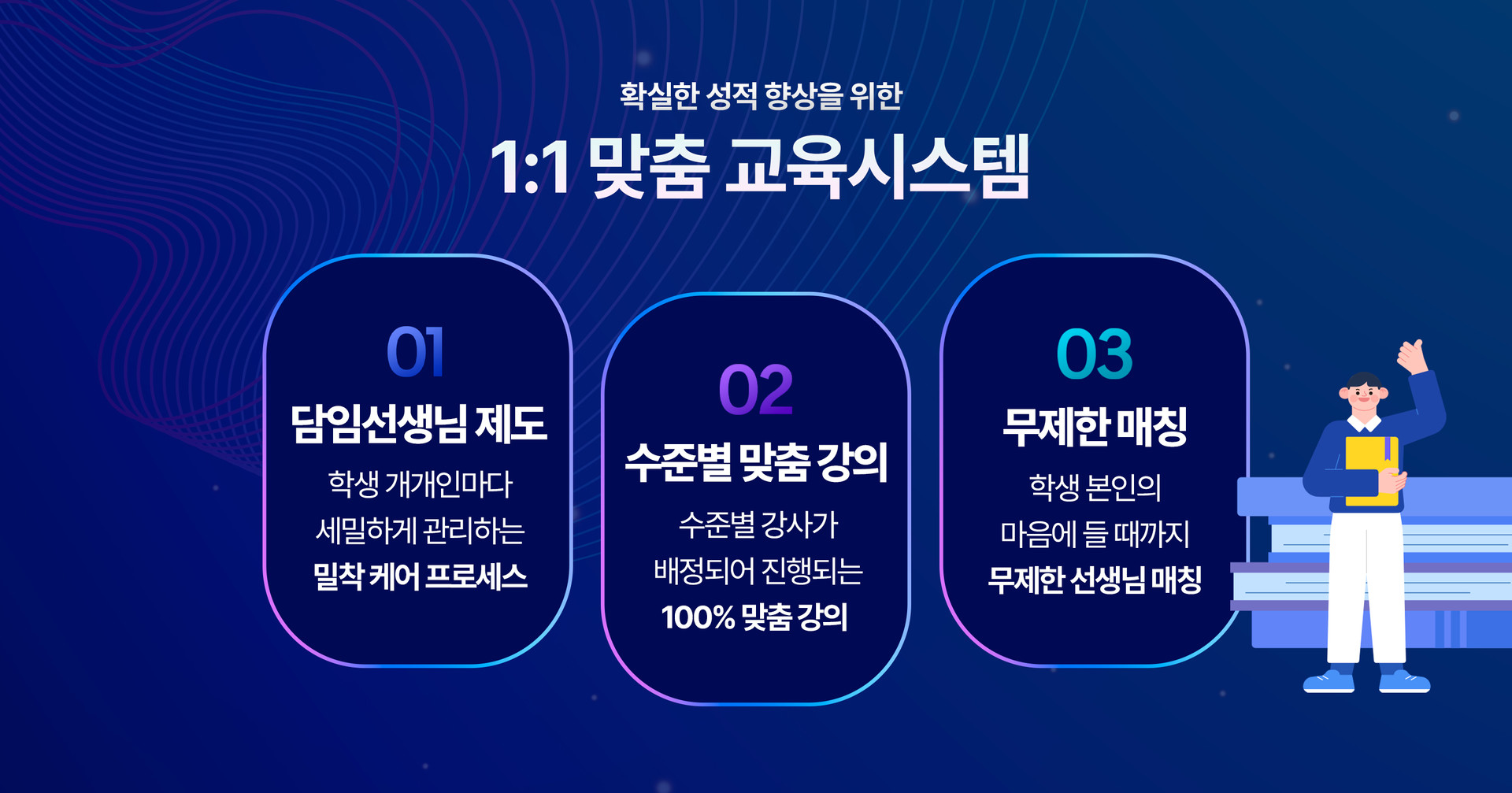 확실한 성적 향상을 위한

1:1 맞춤 교육시스템

01

담임선생님 제도

학생 개개인마다 세밀하게 관리하는 밀착 케어 프로세스

02

수준별 맞춤 강의

수준별 강사가 배정되어 진행되는 100% 맞춤 강의

03

무제한 매칭

학생 본인의 마음에 들 때까지 무제한 선생님 매칭